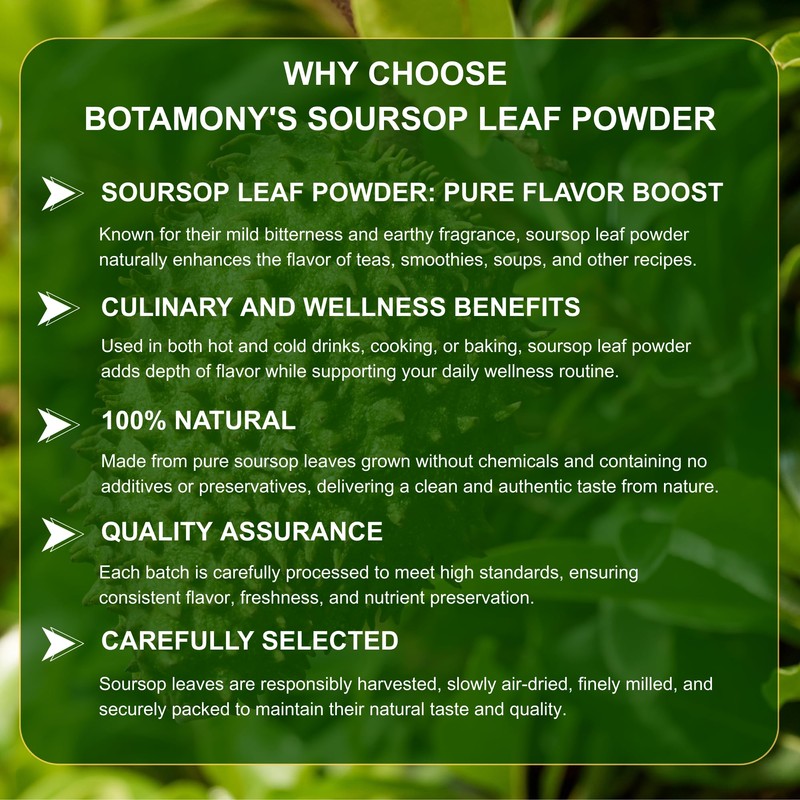 WHY CHOOSE
BOTAMONY'S SOURSOP LEAF POWDER

SOURSOP LEAF POWDER: PURE FLAVOR BOOST

Known for their mild bitterness and earthy fragrance, soursop leaf powder naturally enhances the flavor of teas, smoothies, soups, and other recipes.

CULINARY AND WELLNESS BENEFITS

Used in both hot and cold drinks, cooking, or baking, soursop leaf powder adds depth of flavor while supporting your daily wellness routine.

100% NATURAL

Made from pure soursop leaves grown without chemicals and containing no additives or preservatives, delivering a clean and authentic taste from nature.

QUALITY ASSURANCE

Each batch is carefully processed to meet high standards, ensuring consistent flavor, freshness, and nutrient preservation.

CAREFULLY SELECTED

Soursop leaves are responsibly harvested, slowly air-dried, finely milled, and securely packed to maintain their natural taste and quality.